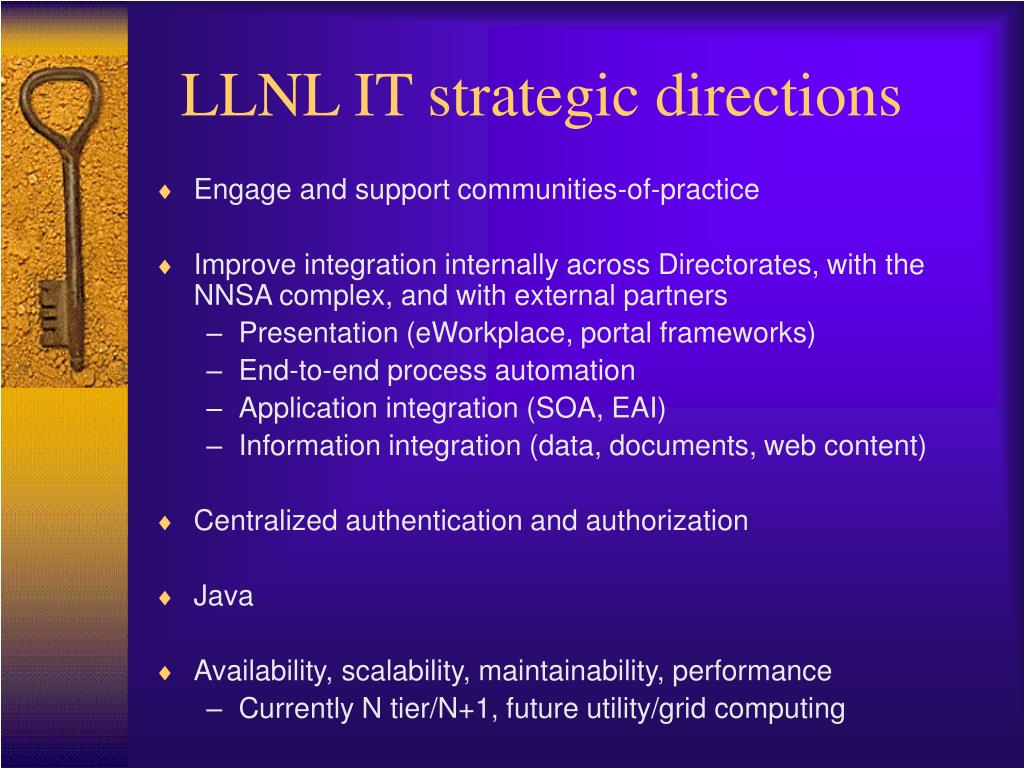 LLNL IT strategic directions

♦ Engage and support communities-of-practice

♦ Improve integration internally across Directorates, with the NNSA complex, and with external partners
– Presentation (eWorkplace, portal frameworks)
– End-to-end process automation
– Application integration (SOA, EAI)
– Information integration (data, documents, web content)

♦ Centralized authentication and authorization

♦ Java

♦ Availability, scalability, maintainability, performance
– Currently N tier/N+1, future utility/grid computing